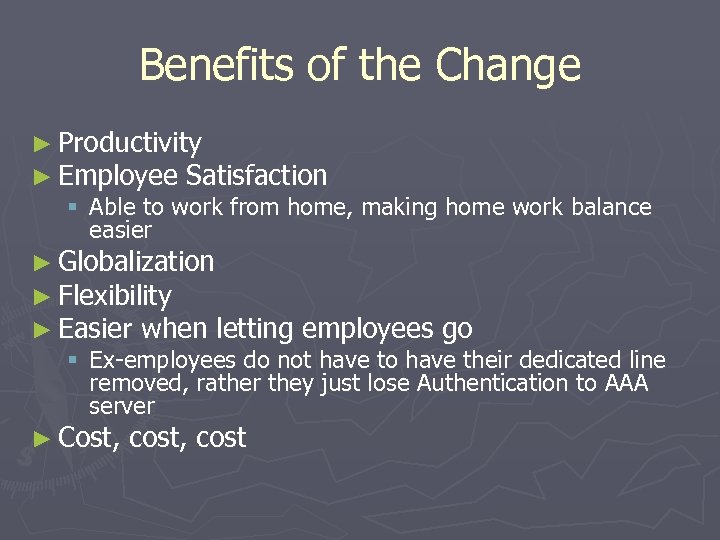 Benefits of the Change

► Productivity
► Employee Satisfaction
▪ Able to work from home, making home work balance easier
► Globalization
► Flexibility
► Easier when letting employees go
▪ Ex-employees do not have to have their dedicated line removed, rather they just lose Authentication to AAA server
► Cost, cost, cost